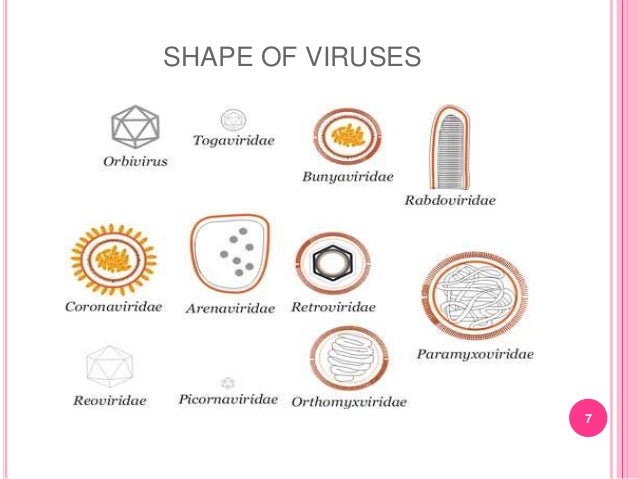 SHAPE OF VIRUSES

Orbivirus

Togaviridae

Bunyaviridae

Rabdoviridae

Coronaviridae

Arenaviridae

Retroviridae

Paramyxoviridae

Reoviridae

Picornaviridae

Orthomyxviridae

7